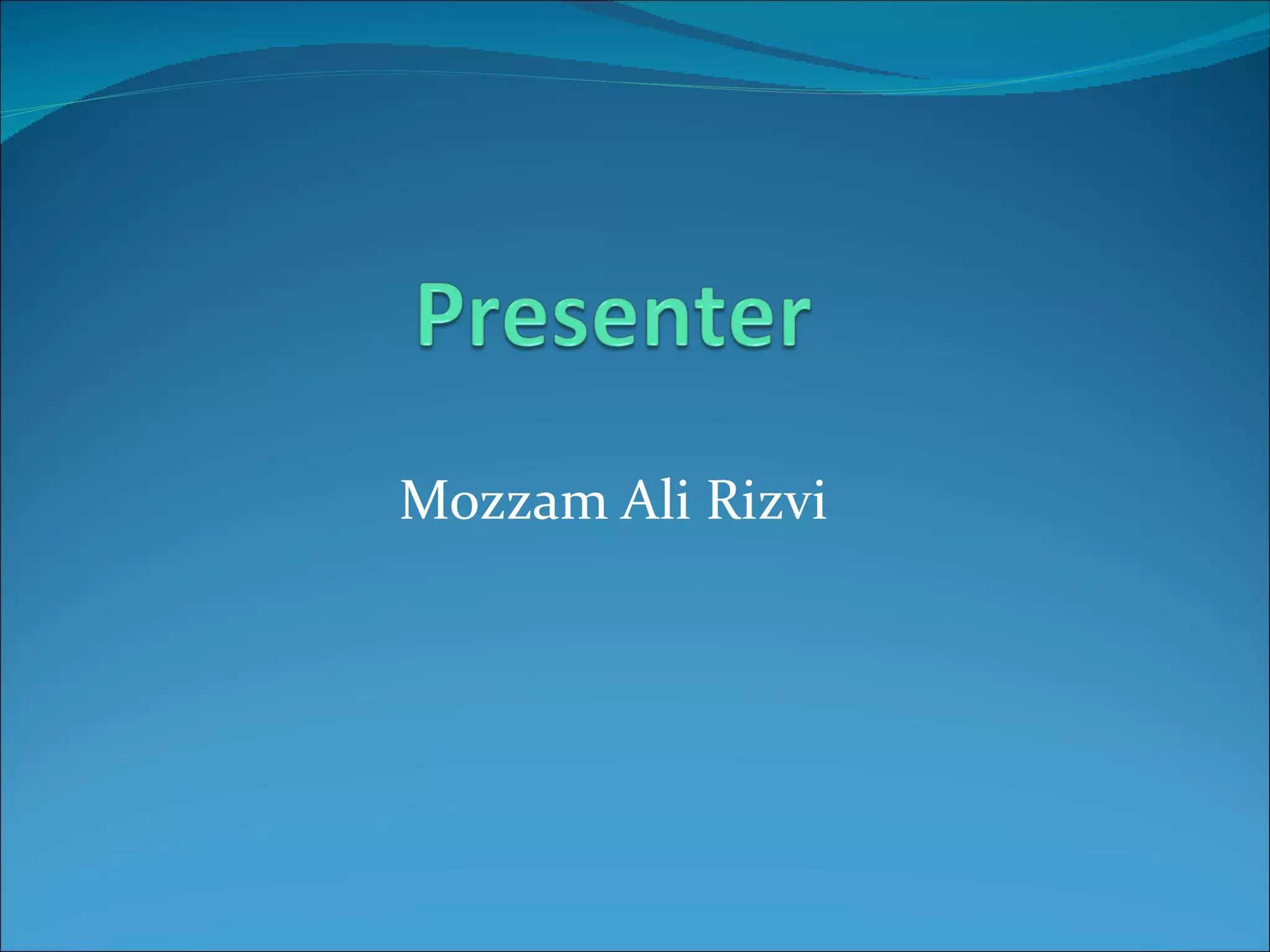 Presenter

Mozzam Ali Rizvi